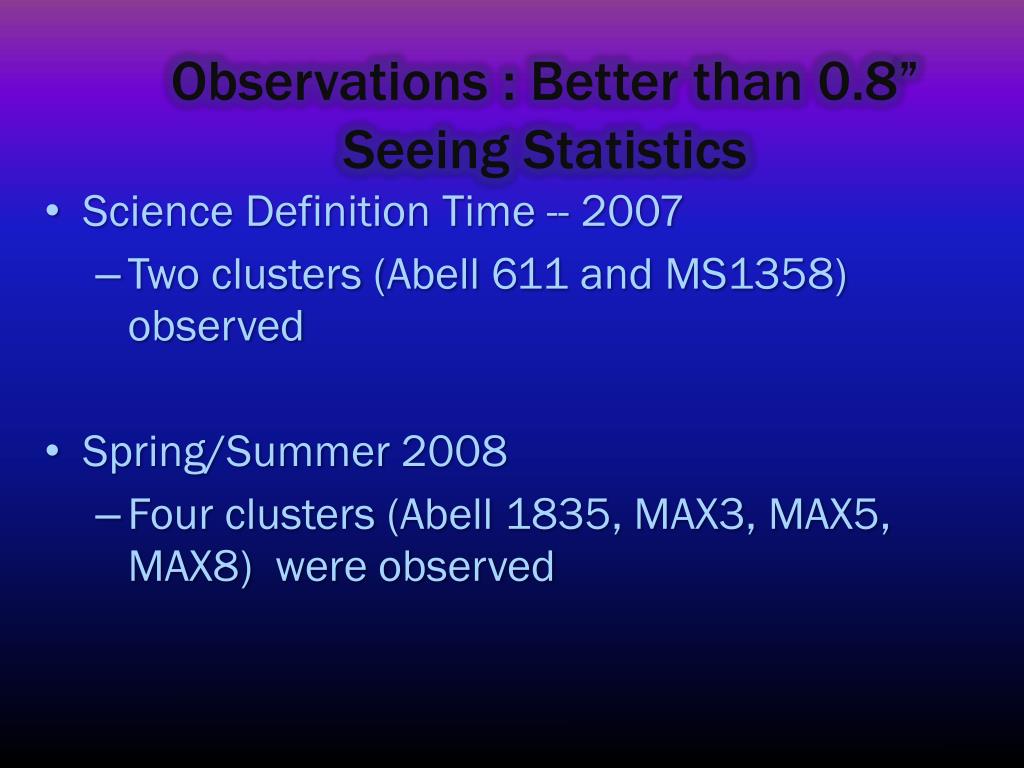 Observations : Better than 0.8” Seeing Statistics

• Science Definition Time -- 2007
 – Two clusters (Abell 611 and MS1358) observed

• Spring/Summer 2008
 – Four clusters (Abell 1835, MAX3, MAX5, MAX8) were observed